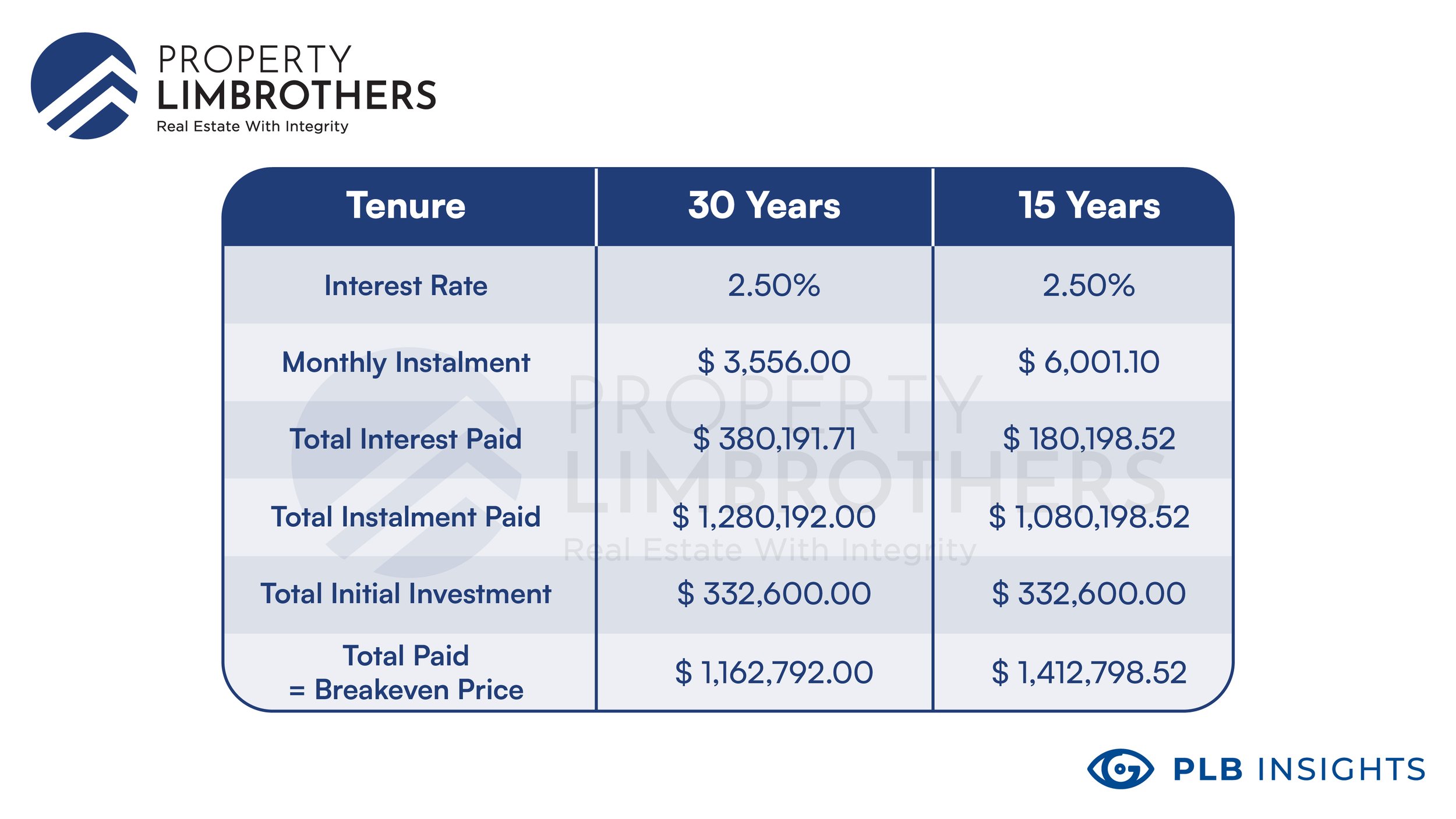 PROPERTY LIMBROTHERS
Real Estate With Integrity

| Tenure | 30 Years | 15 Years |
|---|---|---|
| Interest Rate | 2.50% | 2.50% |
| Monthly Instalment | \$ 3,556.00 | \$ 6,001.10 |
| Total Interest Paid | \$ 380,191.71 | \$ 180,198.52 |
| Total Instalment Paid | \$ 1,280,192.00 | \$ 1,080,198.52 |
| Total Initial Investment | \$ 332,600.00 | \$ 332,600.00 |
| Total Paid = Breakeven Price | \$ 1,162,792.00 | \$ 1,412,798.52 |

PROPERTY LIMBROTHERS
Real Estate With Integrity

PLB INSIGHTS